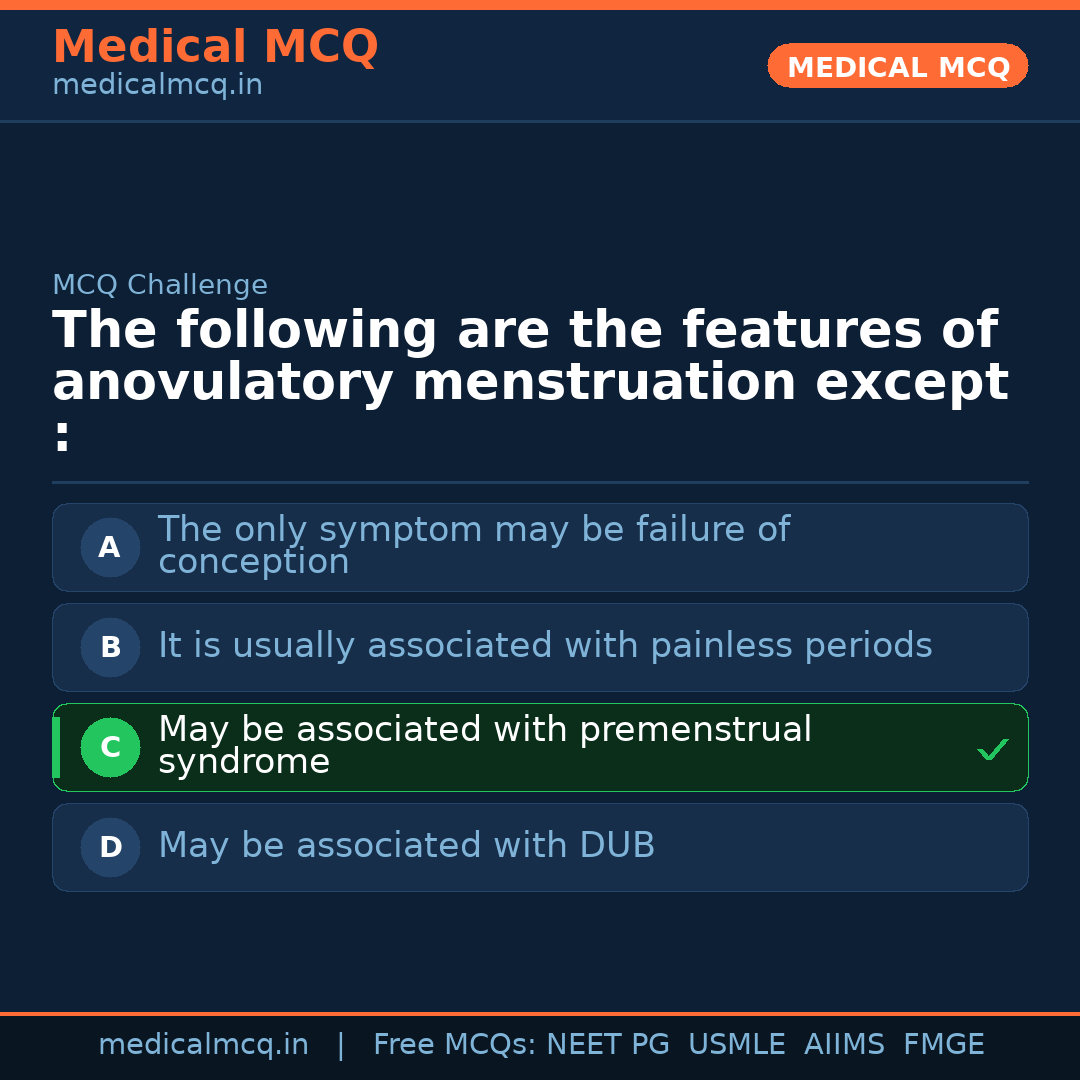 Medical MCQ
medicalmcq.in

MEDICAL MCQ

MCQ Challenge

The following are the features of anovulatory menstruation except :

A The only symptom may be failure of conception

B It is usually associated with painless periods

C May be associated with premenstrual syndrome ✓

D May be associated with DUB

medicalmcq.in | Free MCQs: NEET PG USMLE AIIMS FMGE